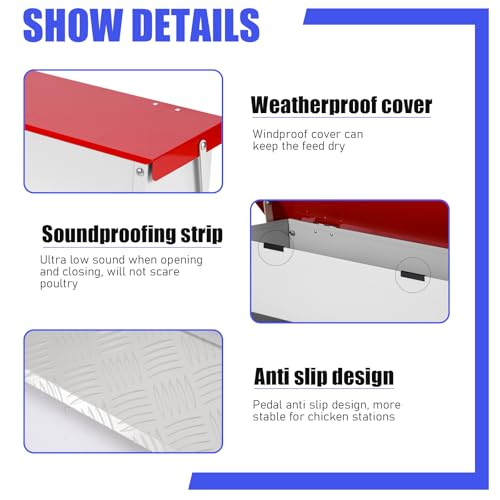 SHOW DETAILS

Weatherproof cover

Windproof cover can keep the feed dry

Soundproofing strip

Ultra low sound when opening and closing, will not scare poultry

Anti slip design

Pedal anti slip design, more stable for chicken stations